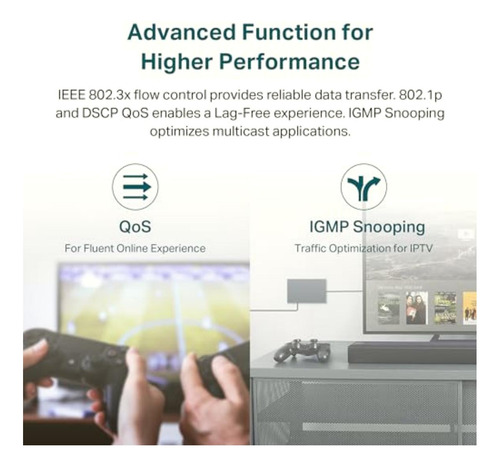 Advanced Function for Higher Performance

IEEE 802.3x flow control provides reliable data transfer. 802.1p and DSCP QoS enables a Lag-Free experience. IGMP Snooping optimizes multicast applications.

QoS
For Fluent Online Experience

IGMP Snooping
Traffic Optimization for IPTV